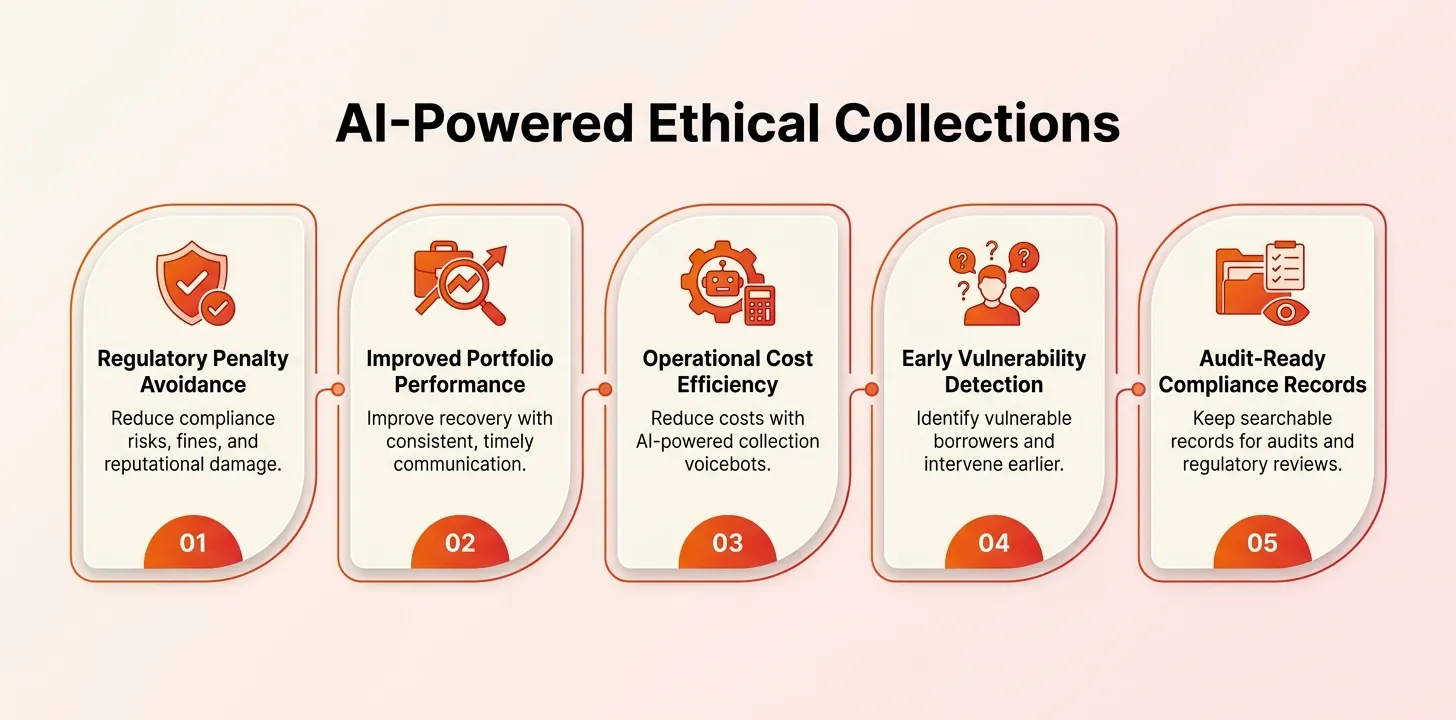 AI-Powered Ethical Collections

Regulatory Penalty Avoidance
Reduce compliance risks, fines, and reputational damage.
01

Improved Portfolio Performance
Improve recovery with consistent, timely communication.
02

Operational Cost Efficiency
Reduce costs with AI-powered collection voicebots.
03

Early Vulnerability Detection
Identify vulnerable borrowers and intervene earlier.
04

Audit-Ready Compliance Records
Keep searchable records for audits and regulatory reviews.
05